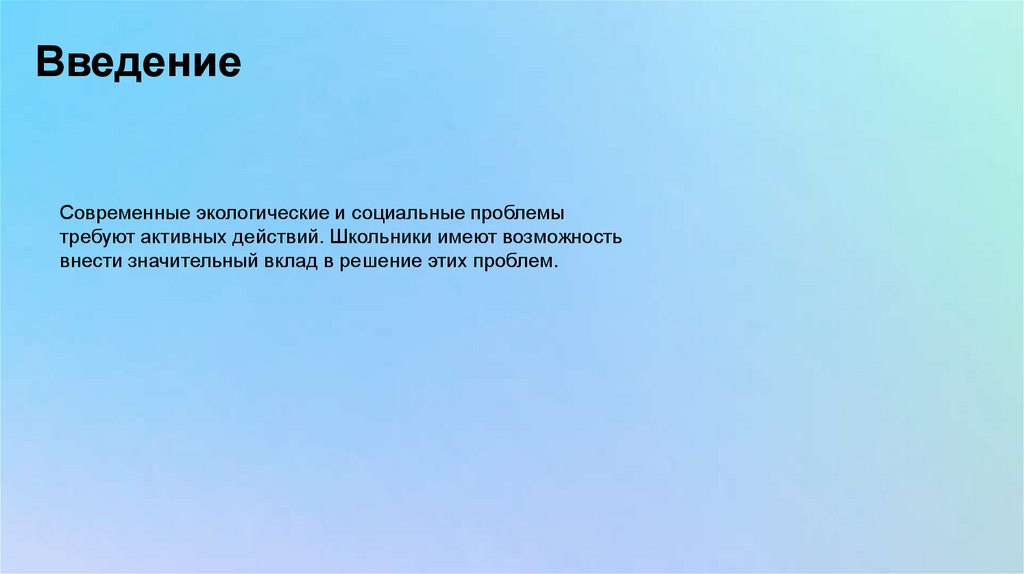 Введение

Современные экологические и социальные проблемы требуют активных действий. Школьники имеют возможность внести значительный вклад в решение этих проблем.